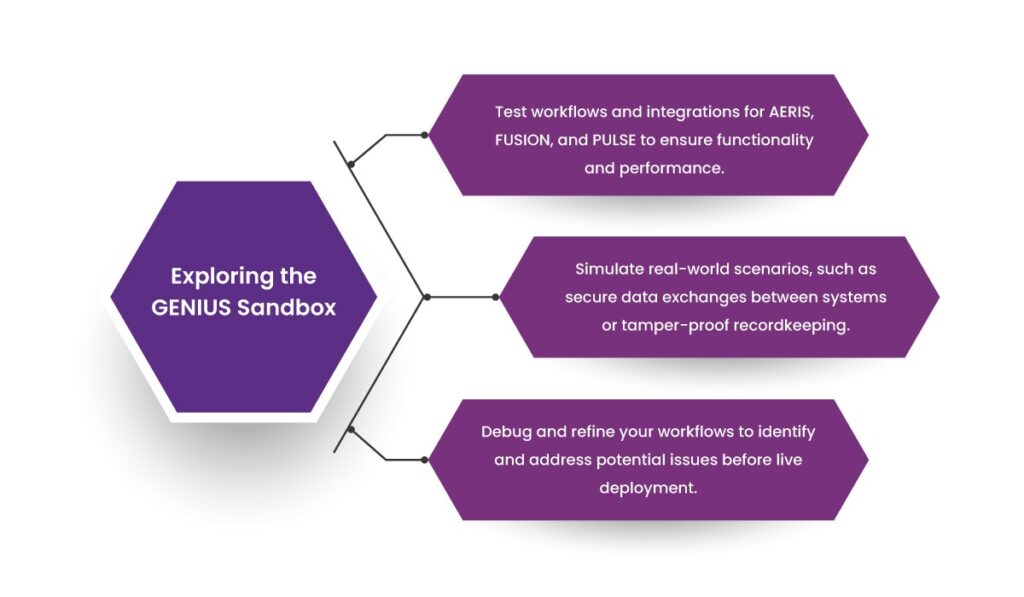 Exploring the GENIUS Sandbox

Test workflows and integrations for AERIS, FUSION, and PULSE to ensure functionality and performance.

Simulate real-world scenarios, such as secure data exchanges between systems or tamper-proof recordkeeping.

Debug and refine your workflows to identify and address potential issues before live deployment.